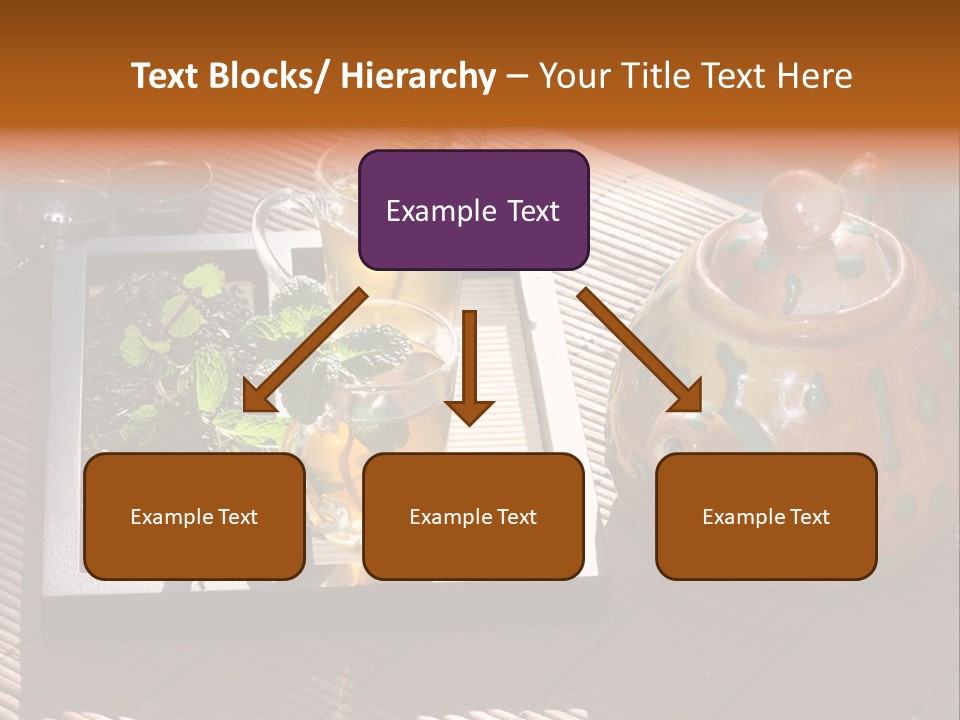 Text Blocks/ Hierarchy – Your Title Text Here

Example Text

Example Text

Example Text

Example Text